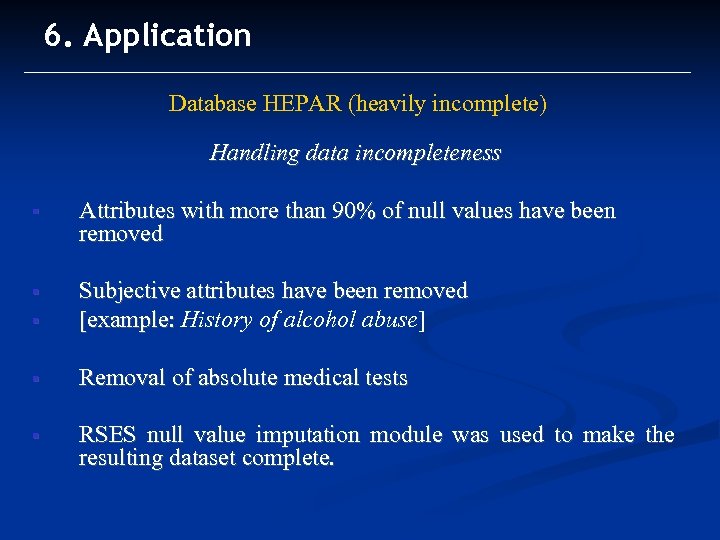 6. Application

Database HEPAR (heavily incomplete)

Handling data incompleteness

▪ Attributes with more than 90% of null values have been removed

▪ Subjective attributes have been removed
▪ [example: History of alcohol abuse]

▪ Removal of absolute medical tests

▪ RSES null value imputation module was used to make the resulting dataset complete.